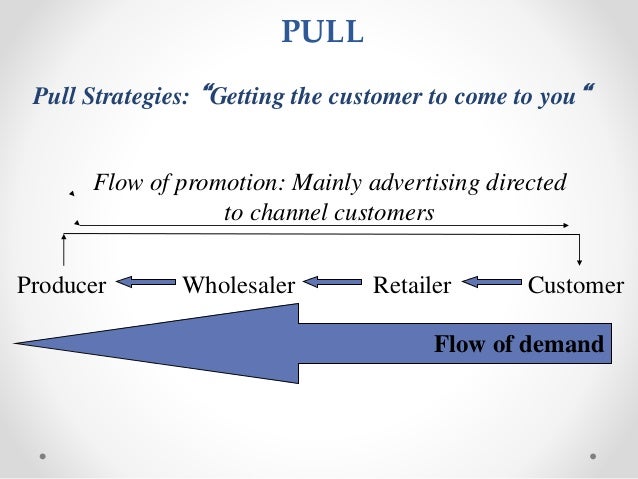 PULL

Pull Strategies: “Getting the customer to come to you “

Flow of promotion: Mainly advertising directed to channel customers

Producer Wholesaler Retailer Customer

Flow of demand